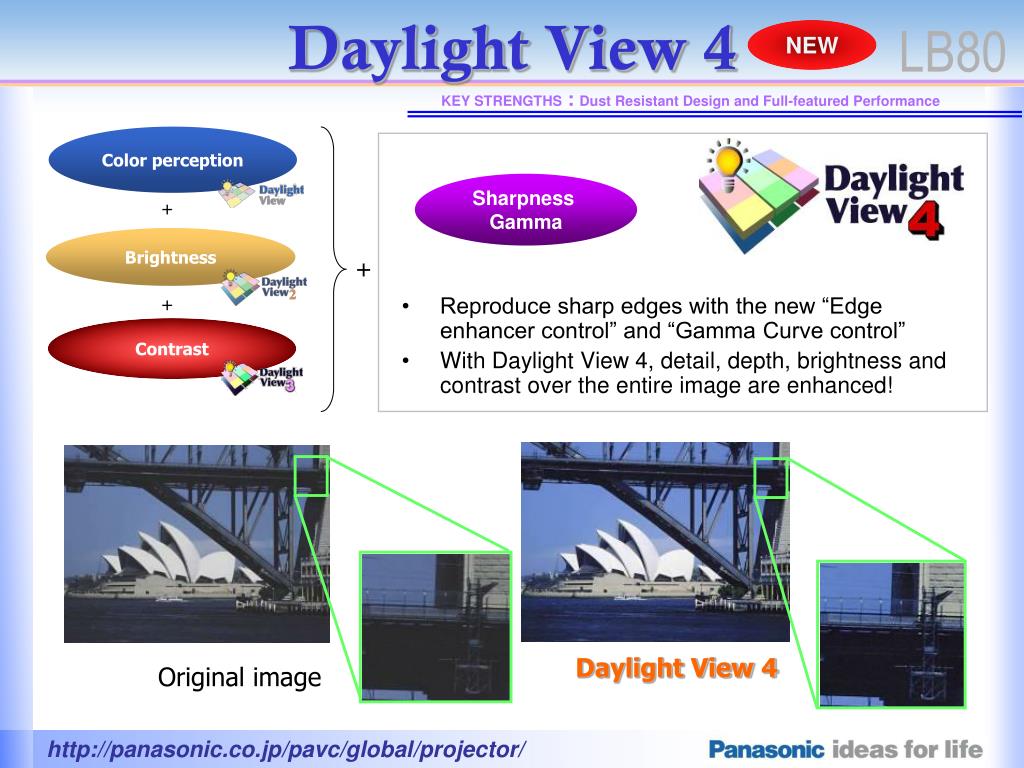 Daylight View 4 NEW LB80

KEY STRENGTHS : Dust Resistant Design and Full-featured Performance

Color perception
Daylight View

+

Brightness
Daylight View 2

+

Contrast
Daylight View 3

+

Sharpness Gamma

Daylight View 4

• Reproduce sharp edges with the new “Edge enhancer control” and “Gamma Curve control”
• With Daylight View 4, detail, depth, brightness and contrast over the entire image are enhanced!

Original image

Daylight View 4

http://panasonic.co.jp/pavc/global/projector/

Panasonic ideas for life